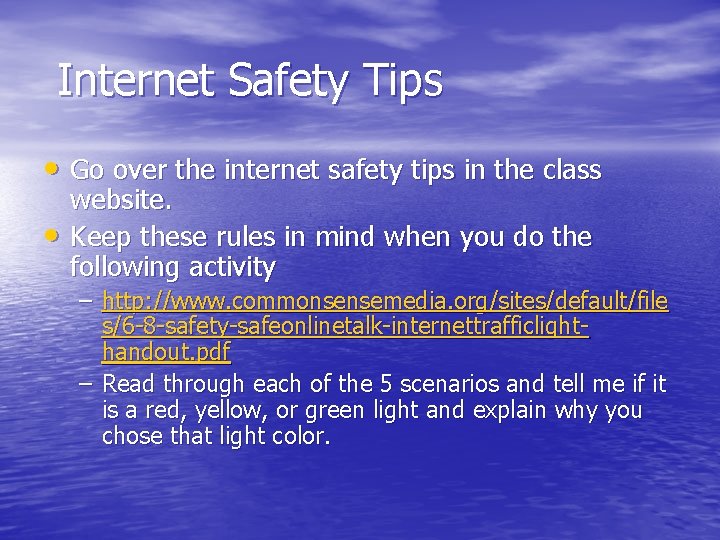 Internet Safety Tips

• Go over the internet safety tips in the class website.
• Keep these rules in mind when you do the following activity
– http://www.commonsensemedia.org/sites/default/files/6-8-safety-safeonlinetalk-internettrafficlight-handout.pdf
– Read through each of the 5 scenarios and tell me if it is a red, yellow, or green light and explain why you chose that light color.